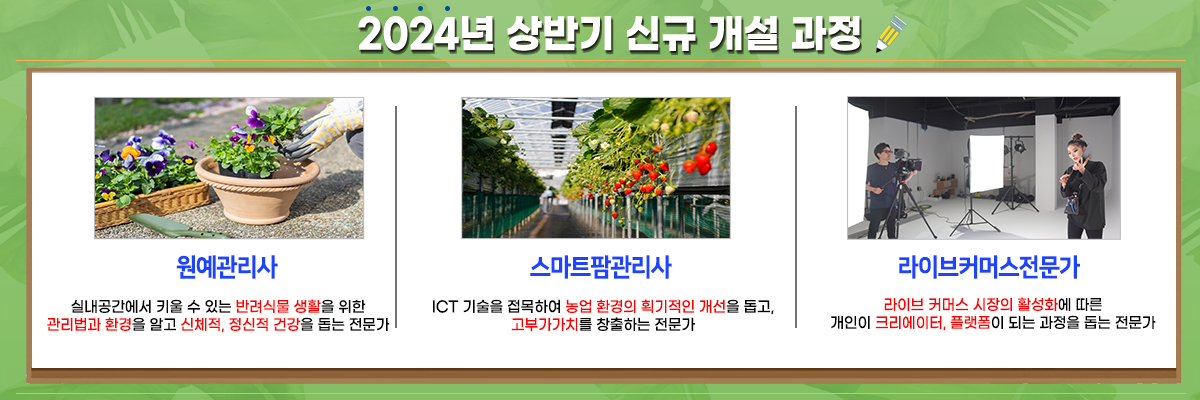 2024년 상반기 신규 개설 과정

원예관리사

실내공간에서 키울 수 있는 반려식물 생활을 위한 관리법과 환경을 알고 신체적, 정신적 건강을 돕는 전문가

스마트팜관리사

ICT 기술을 접목하여 농업 환경의 획기적인 개선을 돕고, 고부가가치를 창출하는 전문가

라이브커머스전문가

라이브 커머스 시장의 활성화에 따른 개인이 크리에이터, 플랫폼이 되는 과정을 돕는 전문가